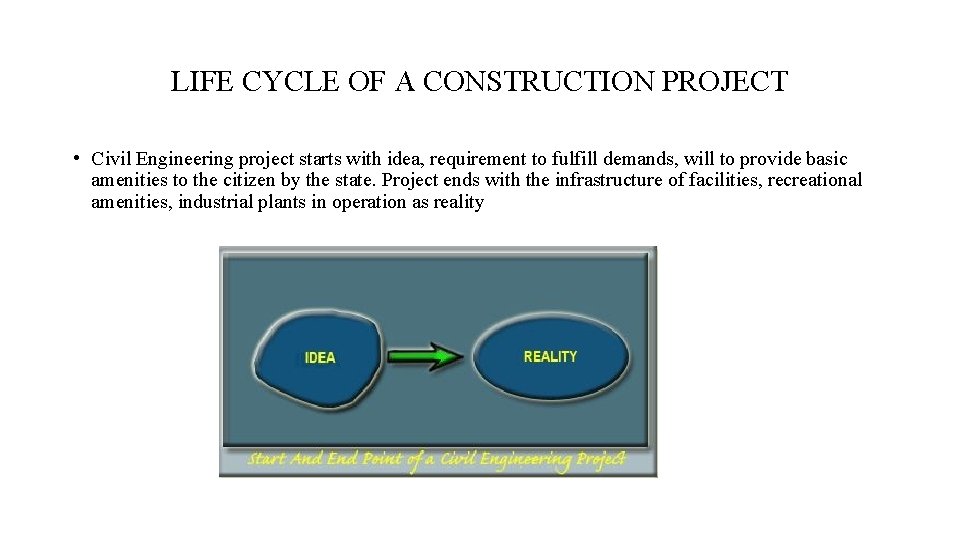 LIFE CYCLE OF A CONSTRUCTION PROJECT

• Civil Engineering project starts with idea, requirement to fulfill demands, will to provide basic amenities to the citizen by the state. Project ends with the infrastructure of facilities, recreational amenities, industrial plants in operation as reality

IDEA

REALITY

Start And End Point of a Civil Engineering Project